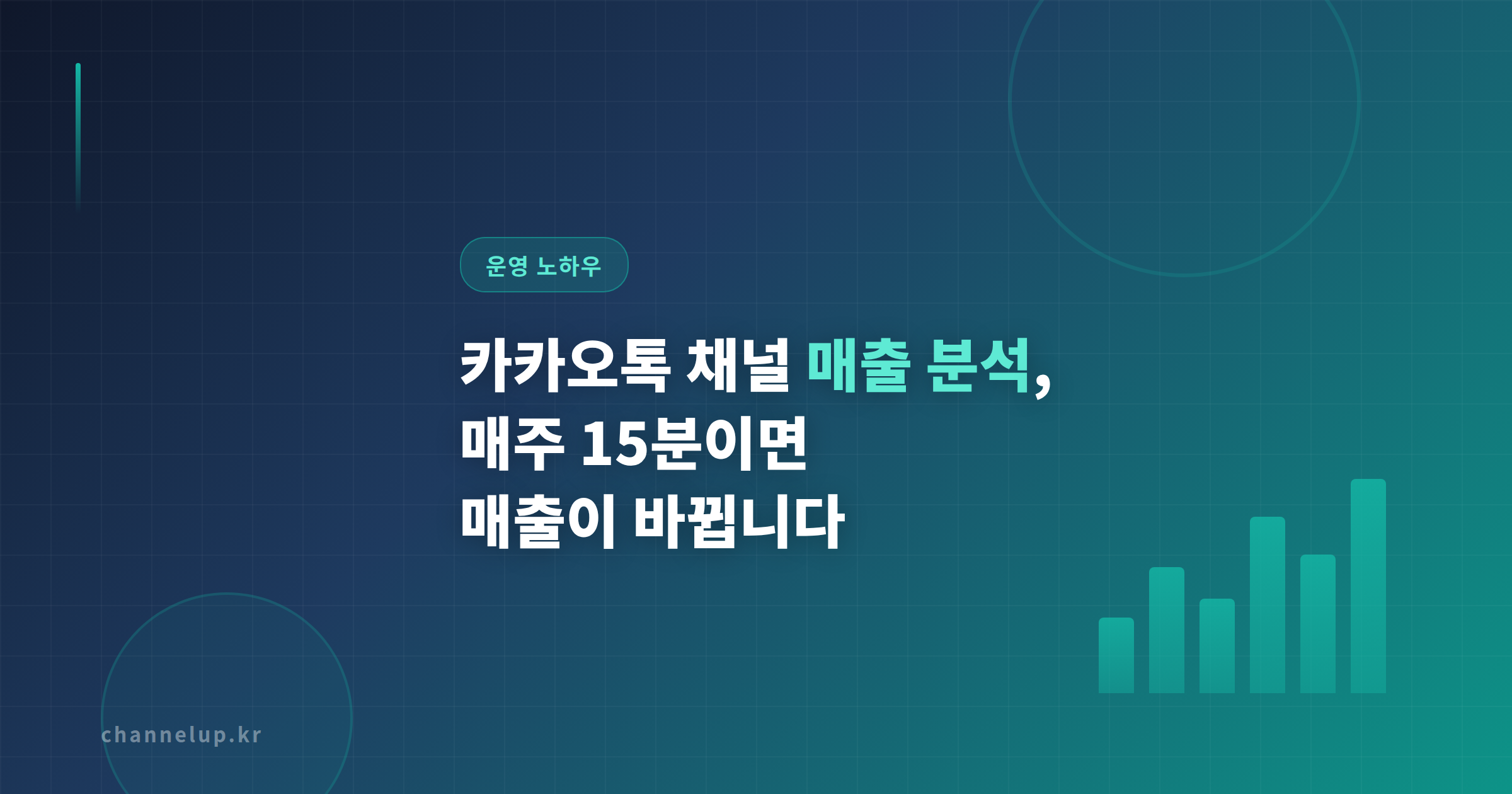 운영 노하우

카카오톡 채널 매출 분석, 매주 15분이면 매출이 바뀝니다

channelup.kr